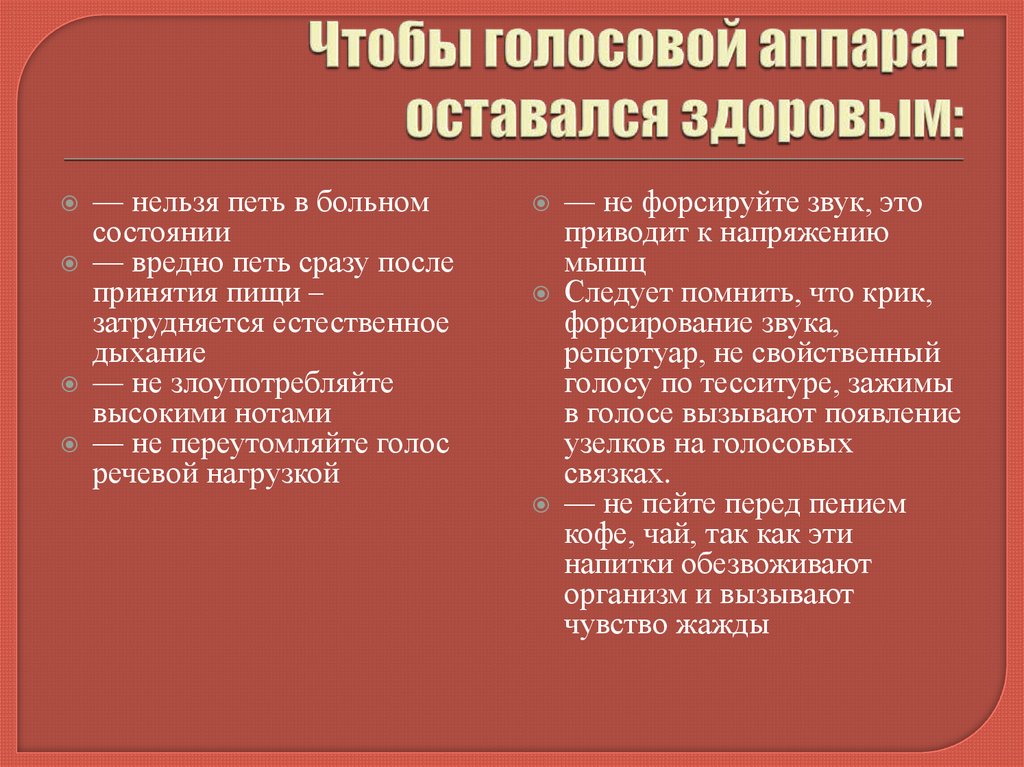 Чтобы голосовой аппарат оставался здоровым:

— нельзя петь в больном состоянии

— вредно петь сразу после принятия пищи – затрудняется естественное дыхание

— не злоупотребляйте высокими нотами

— не переутомляйте голос речевой нагрузкой

— не форсируйте звук, это приводит к напряжению мышц

Следует помнить, что крик, форсирование звука, репертуар, не свойственный голосу по тесситуре, зажимы в голосе вызывают появление узелков на голосовых связках.

— не пейте перед пением кофе, чай, так как эти напитки обезвоживают организм и вызывают чувство жажды